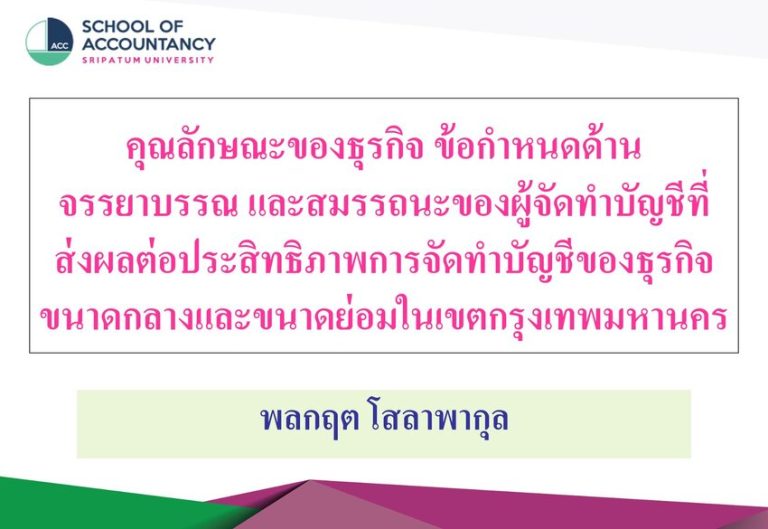 ACC
SCHOOL OF ACCOUNTANCY
SRIPATUM UNIVERSITY

คุณลักษณะของธุรกิจ ข้อกำหนดด้านจรรยาบรรณ และสมรรถนะของผู้จัดทำบัญชีที่ส่งผลต่อประสิทธิภาพการจัดทำบัญชีของธุรกิจขนาดกลางและขนาดย่อมในเขตกรุงเทพมหานคร

พลกฤต โสลาพากุล